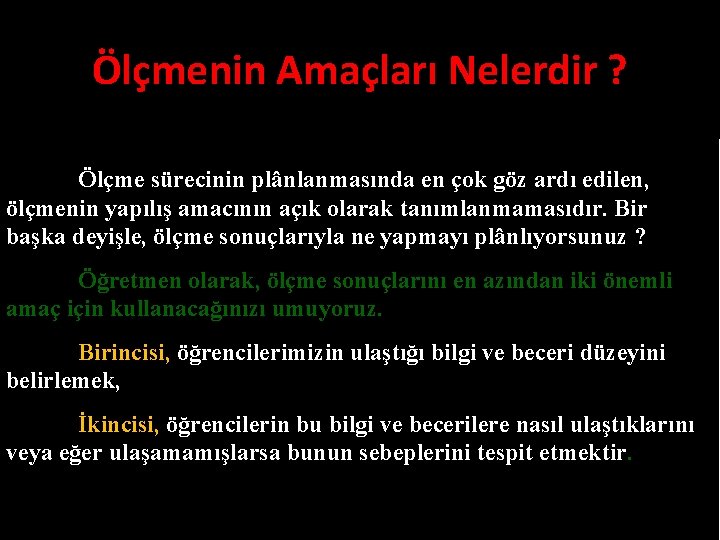 Ölçmenin Amaçları Nelerdir ?

Ölçme sürecinin plânlanmasında en çok göz ardı edilen, ölçmenin yapılış amacının açık olarak tanımlanmamasıdır. Bir başka deyişle, ölçme sonuçlarıyla ne yapmayı plânlıyorsunuz ?

Öğretmen olarak, ölçme sonuçlarını en azından iki önemli amaç için kullanacağınızı umuyoruz.

Birincisi, öğrencilerimizin ulaştığı bilgi ve beceri düzeyini belirlemek,

İkincisi, öğrencilerin bu bilgi ve becerilere nasıl ulaştıklarını veya eğer ulaşamamışlarsa bunun sebeplerini tespit etmektir.